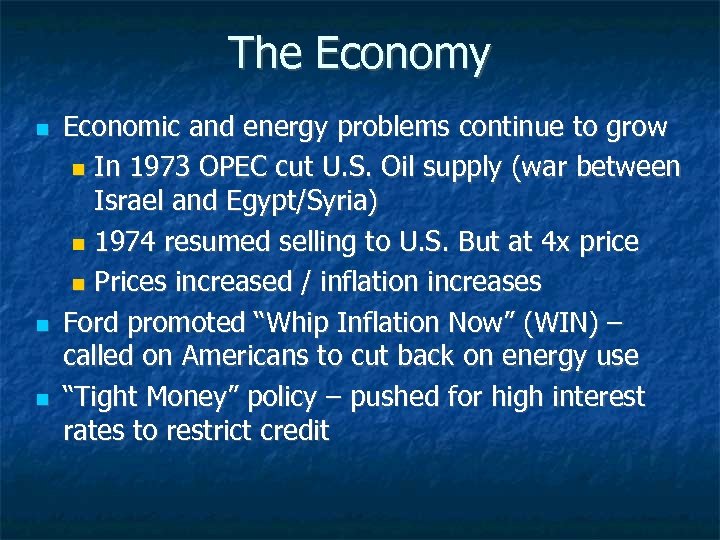 The Economy

- Economic and energy problems continue to grow
  - In 1973 OPEC cut U.S. Oil supply (war between Israel and Egypt/Syria)
  - 1974 resumed selling to U.S. But at 4x price
  - Prices increased / inflation increases
- Ford promoted “Whip Inflation Now” (WIN) – called on Americans to cut back on energy use
- “Tight Money” policy – pushed for high interest rates to restrict credit